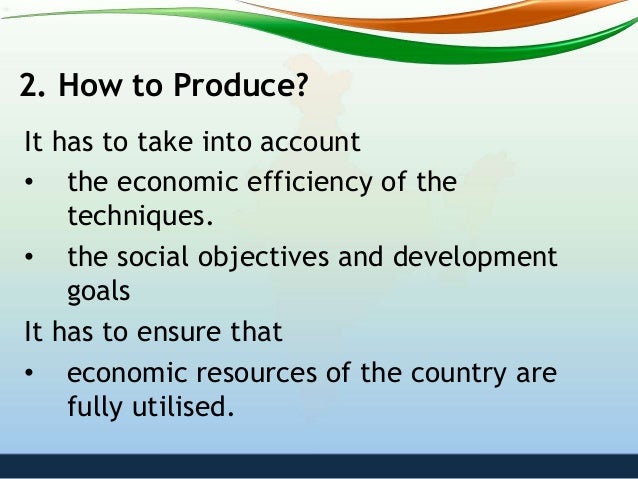 2. How to Produce?

It has to take into account

• the economic efficiency of the techniques.

• the social objectives and development goals

It has to ensure that

• economic resources of the country are fully utilised.